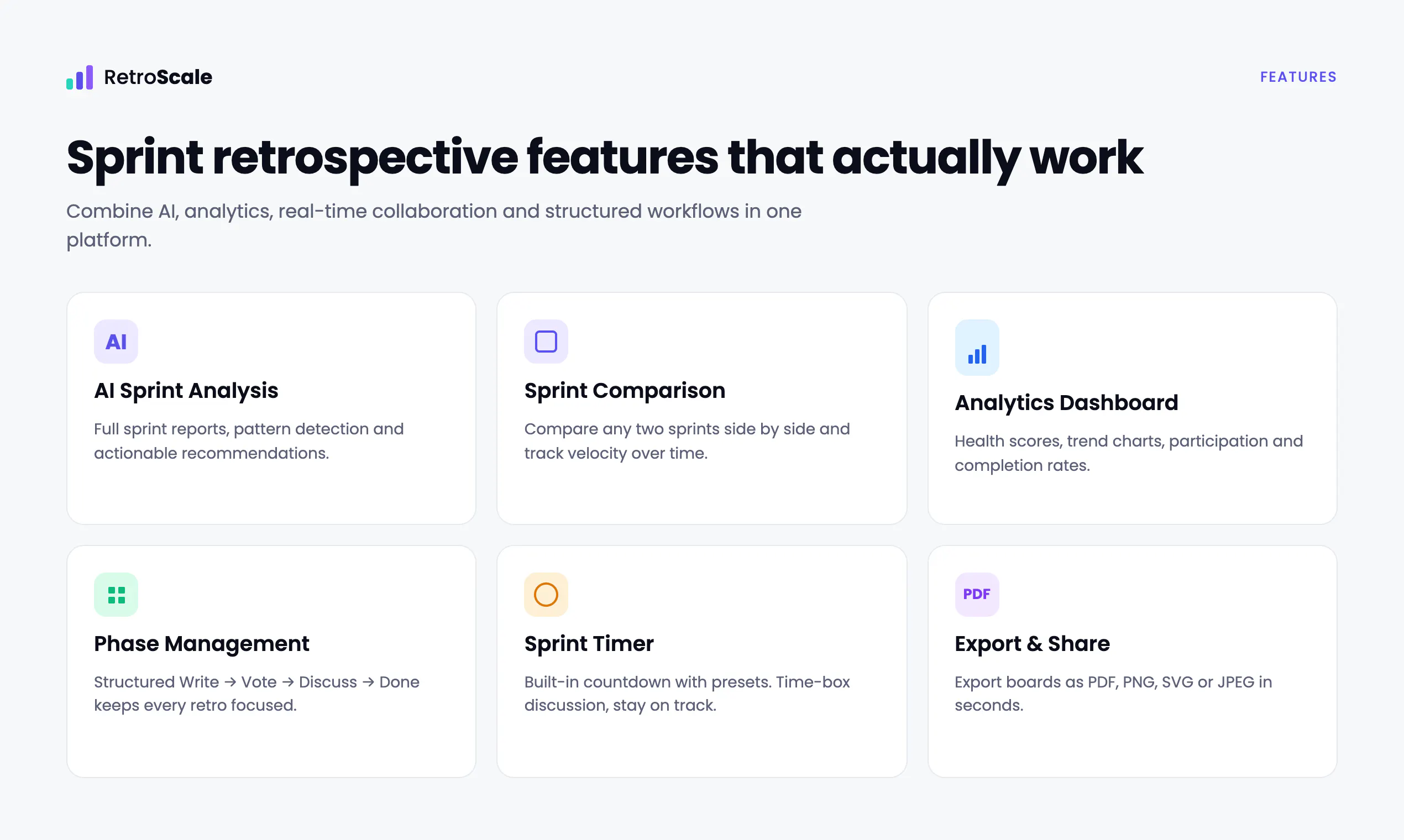 RetroScale

FEATURES

Sprint retrospective features that actually work

Combine AI, analytics, real-time collaboration and structured workflows in one platform.

AI

AI Sprint Analysis

Full sprint reports, pattern detection and actionable recommendations.

Sprint Comparison

Compare any two sprints side by side and track velocity over time.

Analytics Dashboard

Health scores, trend charts, participation and completion rates.

Phase Management

Structured Write → Vote → Discuss → Done keeps every retro focused.

Sprint Timer

Built-in countdown with presets. Time-box discussion, stay on track.

PDF

Export & Share

Export boards as PDF, PNG, SVG or JPEG in seconds.